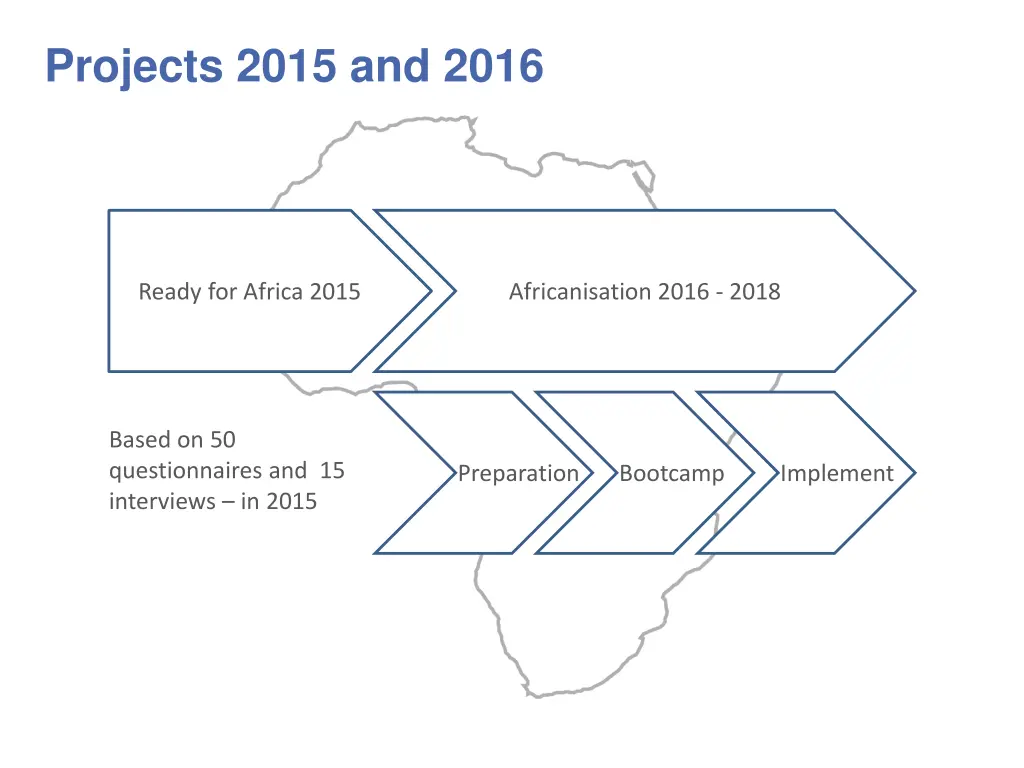 Projects 2015 and 2016

Ready for Africa 2015

Africanisation 2016 - 2018

Based on 50 questionnaires and 15 interviews – in 2015

Preparation

Bootcamp

Implement